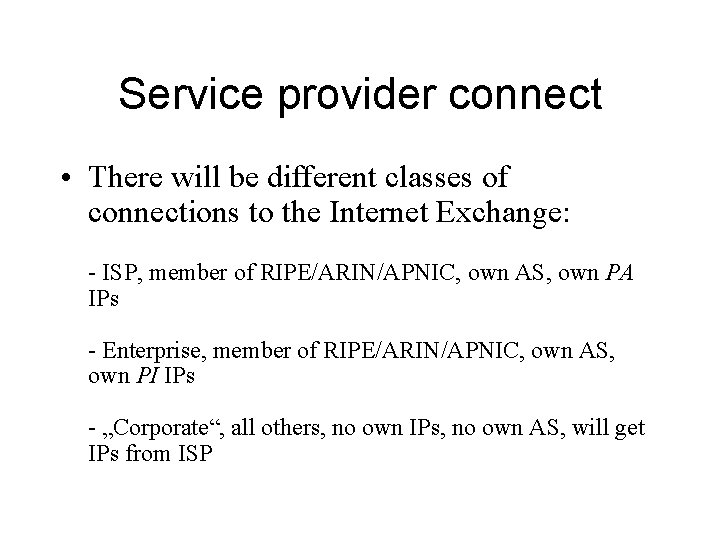 Service provider connect

• There will be different classes of connections to the Internet Exchange:

- ISP, member of RIPE/ARIN/APNIC, own AS, own PA IPs

- Enterprise, member of RIPE/ARIN/APNIC, own AS, own PI IPs

- „Corporate“, all others, no own IPs, no own AS, will get IPs from ISP